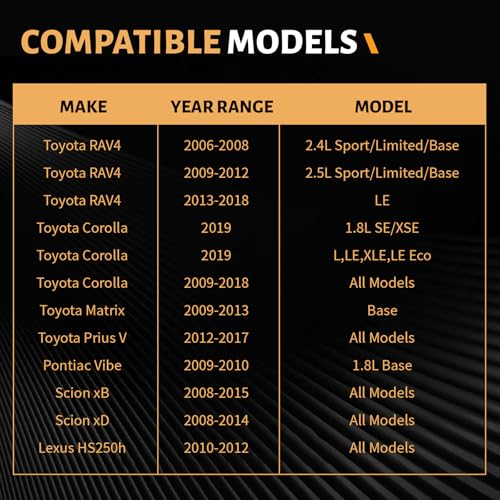 COMPATIBLE MODELS

| MAKE | YEAR RANGE | MODEL |
|---|---|---|
| Toyota RAV4 | 2006-2008 | 2.4L Sport/Limited/Base |
| Toyota RAV4 | 2009-2012 | 2.5L Sport/Limited/Base |
| Toyota RAV4 | 2013-2018 | LE |
| Toyota Corolla | 2019 | 1.8L SE/XSE |
| Toyota Corolla | 2019 | L,LE,XLE,LE Eco |
| Toyota Corolla | 2009-2018 | All Models |
| Toyota Matrix | 2009-2013 | Base |
| Toyota Prius V | 2012-2017 | All Models |
| Pontiac Vibe | 2009-2010 | 1.8L Base |
| Scion xB | 2008-2015 | All Models |
| Scion xD | 2008-2014 | All Models |
| Lexus HS250h | 2010-2012 | All Models |